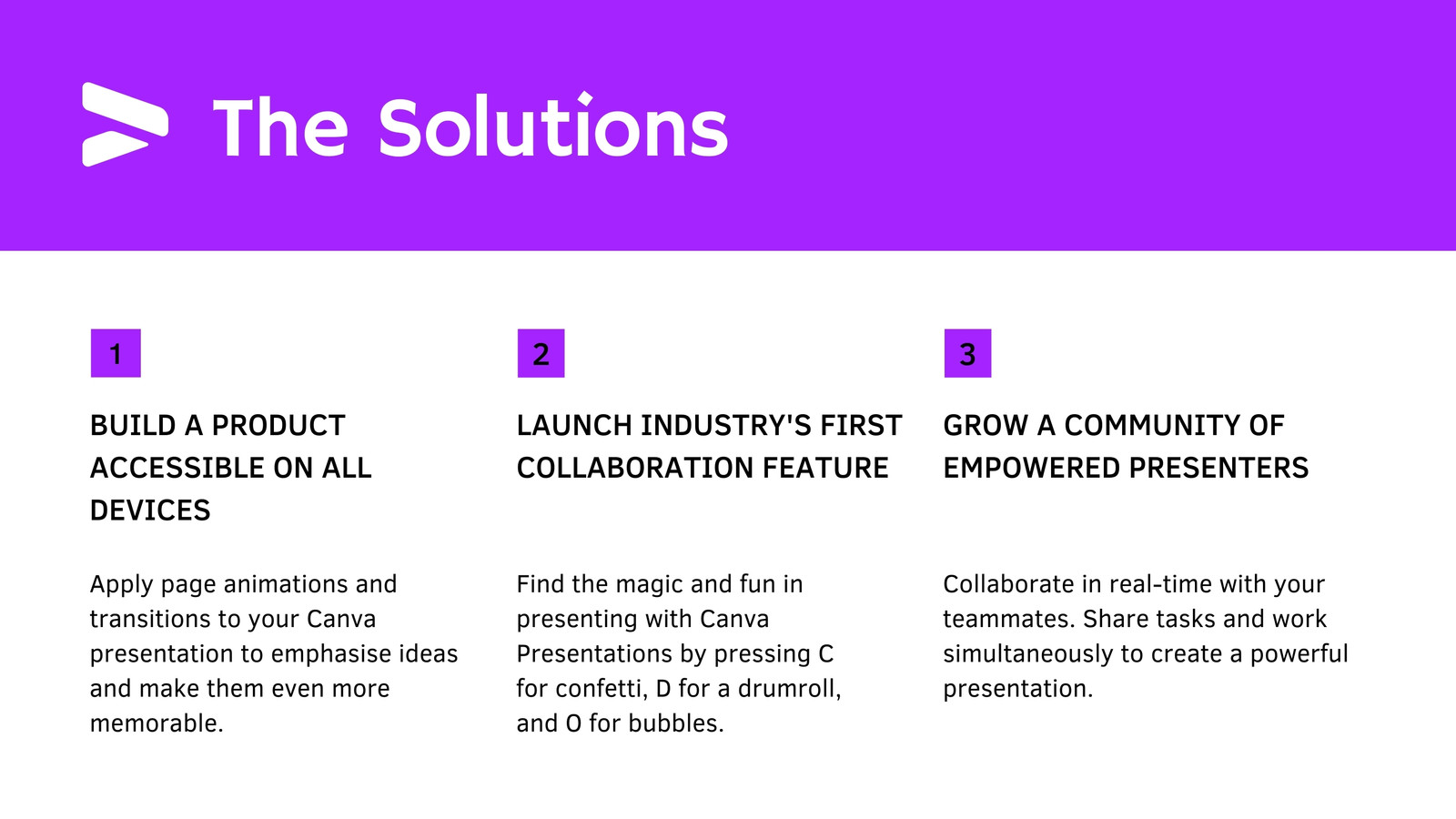 The Solutions

1

BUILD A PRODUCT ACCESSIBLE ON ALL DEVICES

Apply page animations and transitions to your Canva presentation to emphasise ideas and make them even more memorable.

2

LAUNCH INDUSTRY'S FIRST COLLABORATION FEATURE

Find the magic and fun in presenting with Canva Presentations by pressing C for confetti, D for a drumroll, and O for bubbles.

3

GROW A COMMUNITY OF EMPOWERED PRESENTERS

Collaborate in real-time with your teammates. Share tasks and work simultaneously to create a powerful presentation.